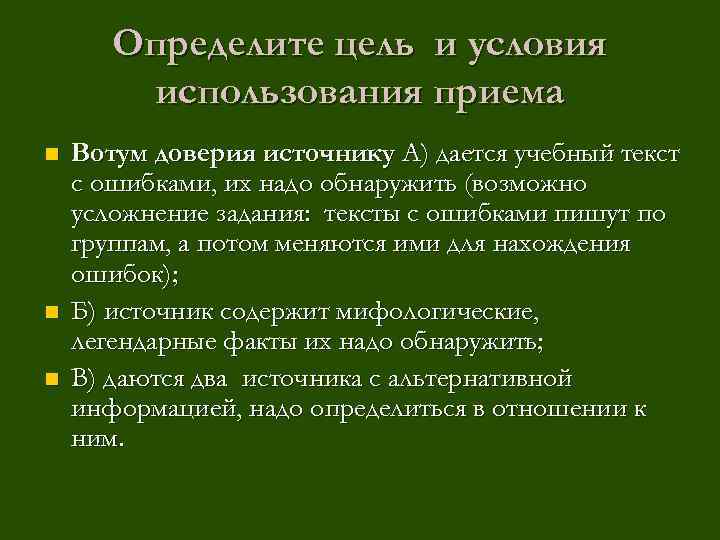 Определите цель и условия использования приема

Вотум доверия источнику А) дается учебный текст с ошибками, их надо обнаружить (возможно усложнение задания: тексты с ошибками пишут по группам, а потом меняются ими для нахождения ошибок);

Б) источник содержит мифологические, легендарные факты их надо обнаружить;

В) даются два источника с альтернативной информацией, надо определиться в отношении к ним.